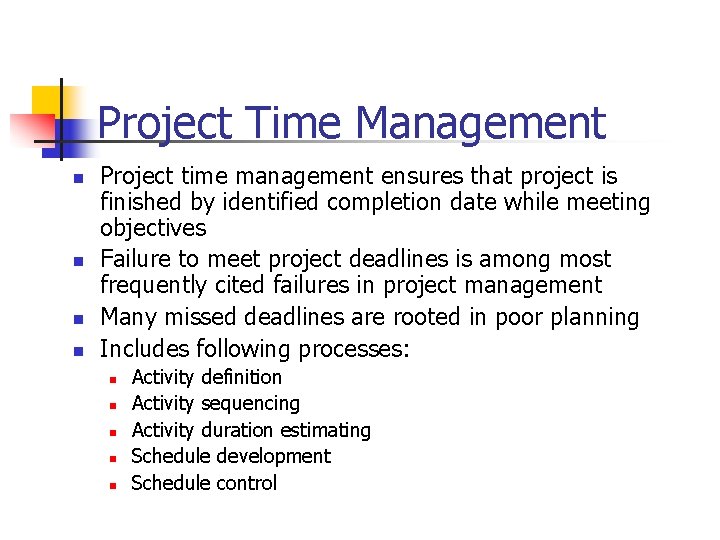 Project Time Management

- Project time management ensures that project is finished by identified completion date while meeting objectives
- Failure to meet project deadlines is among most frequently cited failures in project management
- Many missed deadlines are rooted in poor planning
- Includes following processes:
  - Activity definition
  - Activity sequencing
  - Activity duration estimating
  - Schedule development
  - Schedule control